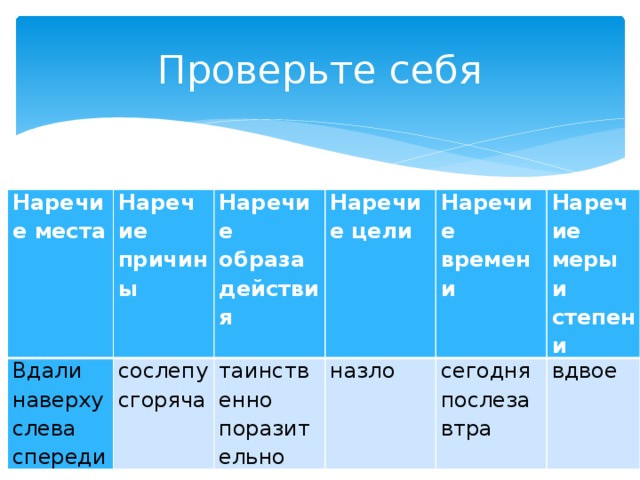 Проверьте себя

| Наречие места | Наречие причины | Наречие образа действия | Наречие цели | Наречие времени | Наречие меры и степени |
|---|---|---|---|---|---|
| Вдали наверху слева спереди | сослепу сгоряча | таинственно поразительно | назло | сегодня послезавтра | вдвое |